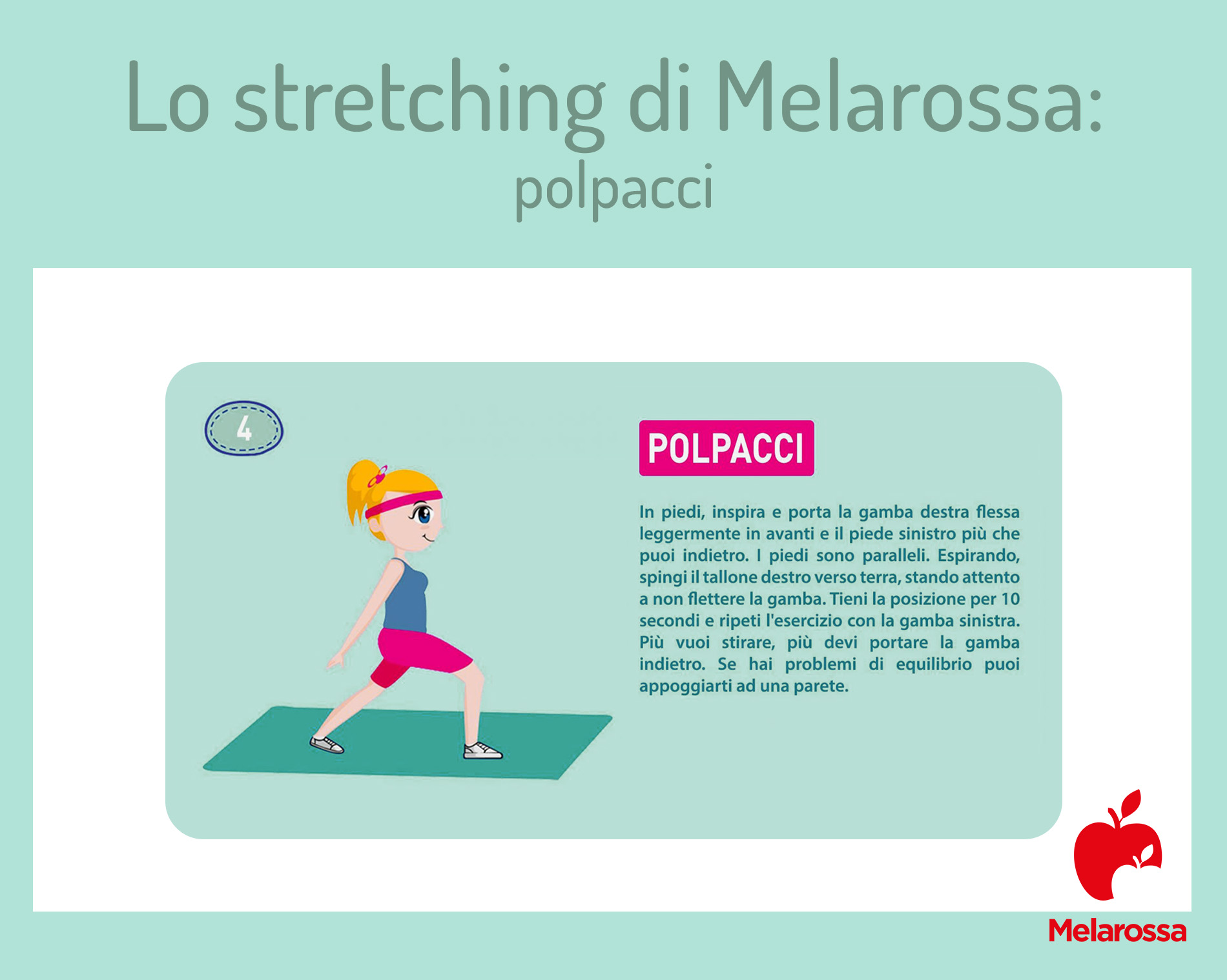 Lo stretching di Melarossa:
polpacci

4

POLPACCI

In piedi, inspira e porta la gamba destra flessa leggermente in avanti e il piede sinistro più che puoi indietro. I piedi sono paralleli. Espirando, spingi il tallone destro verso terra, stando attento a non flettere la gamba. Tieni la posizione per 10 secondi e ripeti l'esercizio con la gamba sinistra. Più vuoi stirare, più devi portare la gamba indietro. Se hai problemi di equilibrio puoi appoggiarti ad una parete.

Melarossa